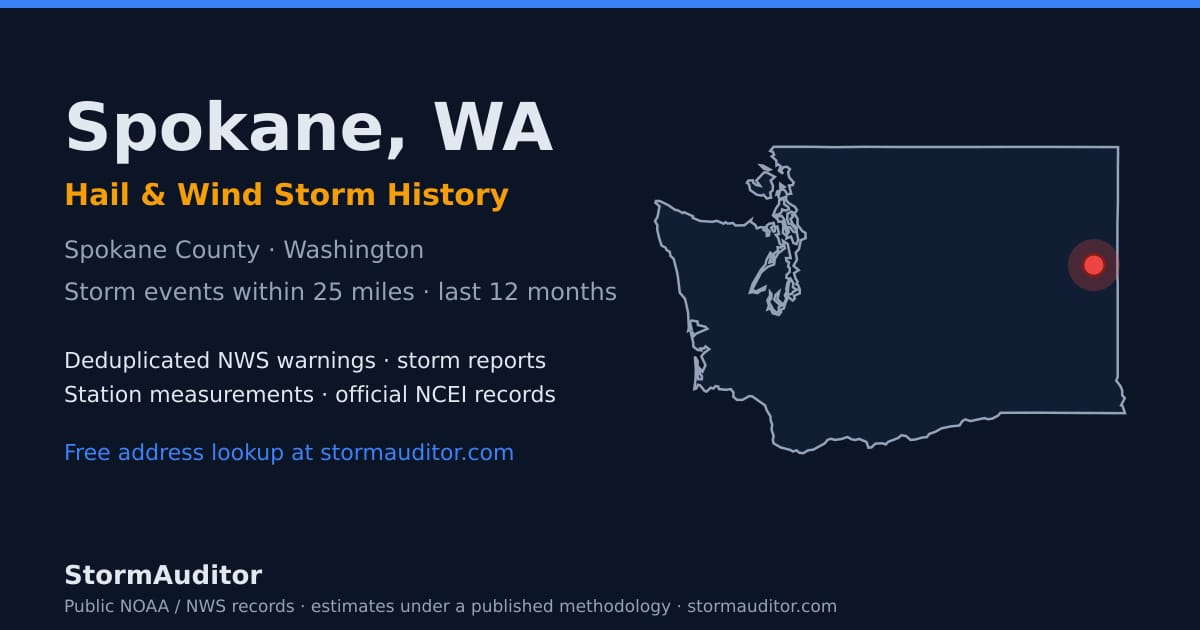 Spokane, WA

Hail & Wind Storm History

Spokane County · Washington

Storm events within 25 miles · last 12 months

Deduplicated NWS warnings · storm reports
Station measurements · official NCEI records

Free address lookup at stormauditor.com

StormAuditor

Public NOAA / NWS records · estimates under a published methodology · stormauditor.com